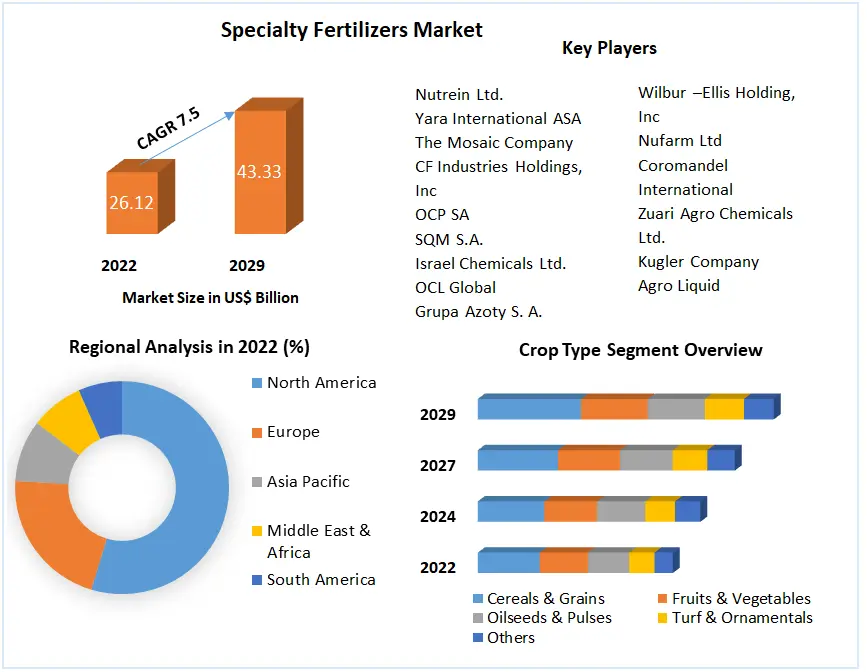 Specialty Fertilizers Market

CAGR 7.5

26.12

43.33

2022

2029

Market Size in US$ Billion

Key Players

Nutrein Ltd.
Yara International ASA
The Mosaic Company
CF Industries Holdings, Inc
OCP SA
SQM S.A.
Israel Chemicals Ltd.
OCL Global
Grupa Azoty S. A.

Wilbur –Ellis Holding, Inc
Nufarm Ltd
Coromandel International
Zuari Agro Chemicals Ltd.
Kugler Company
Agro Liquid

Regional Analysis in 2022 (%)

North America
Europe
Asia Pacific
Middle East & Africa
South America

Crop Type Segment Overview

2029
2027
2024
2022

Cereals & Grains
Fruits & Vegetables
Oilseeds & Pulses
Turf & Ornamentals
Others